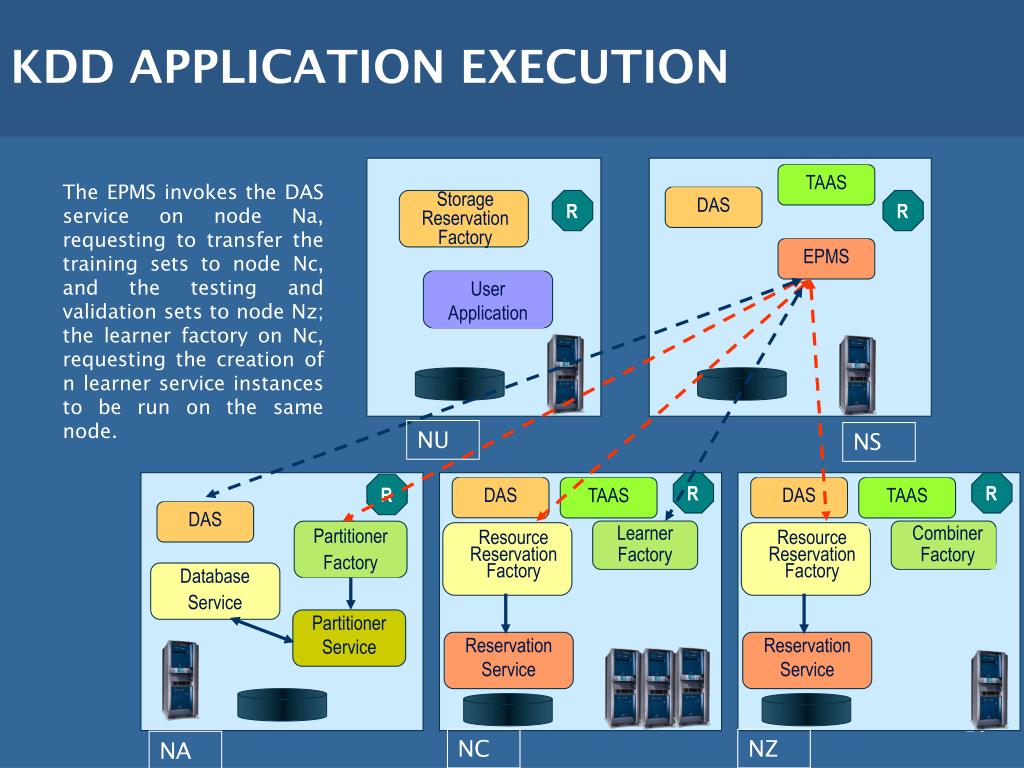 KDD APPLICATION EXECUTION

The EPMS invokes the DAS service on node Na, requesting to transfer the training sets to node Nc, and the testing and validation sets to node Nz; the learner factory on Nc, requesting the creation of n learner service instances to be run on the same node.

Storage Reservation Factory

R

User Application

NU

DAS

TAAS

R

EPMS

NS

R

DAS

Partitioner Factory

Database Service

Partitioner Service

NA

DAS

TAAS

R

Resource Reservation Factory

Learner Factory

Reservation Service

NC

DAS

TAAS

R

Resource Reservation Factory

Combiner Factory

Reservation Service

NZ